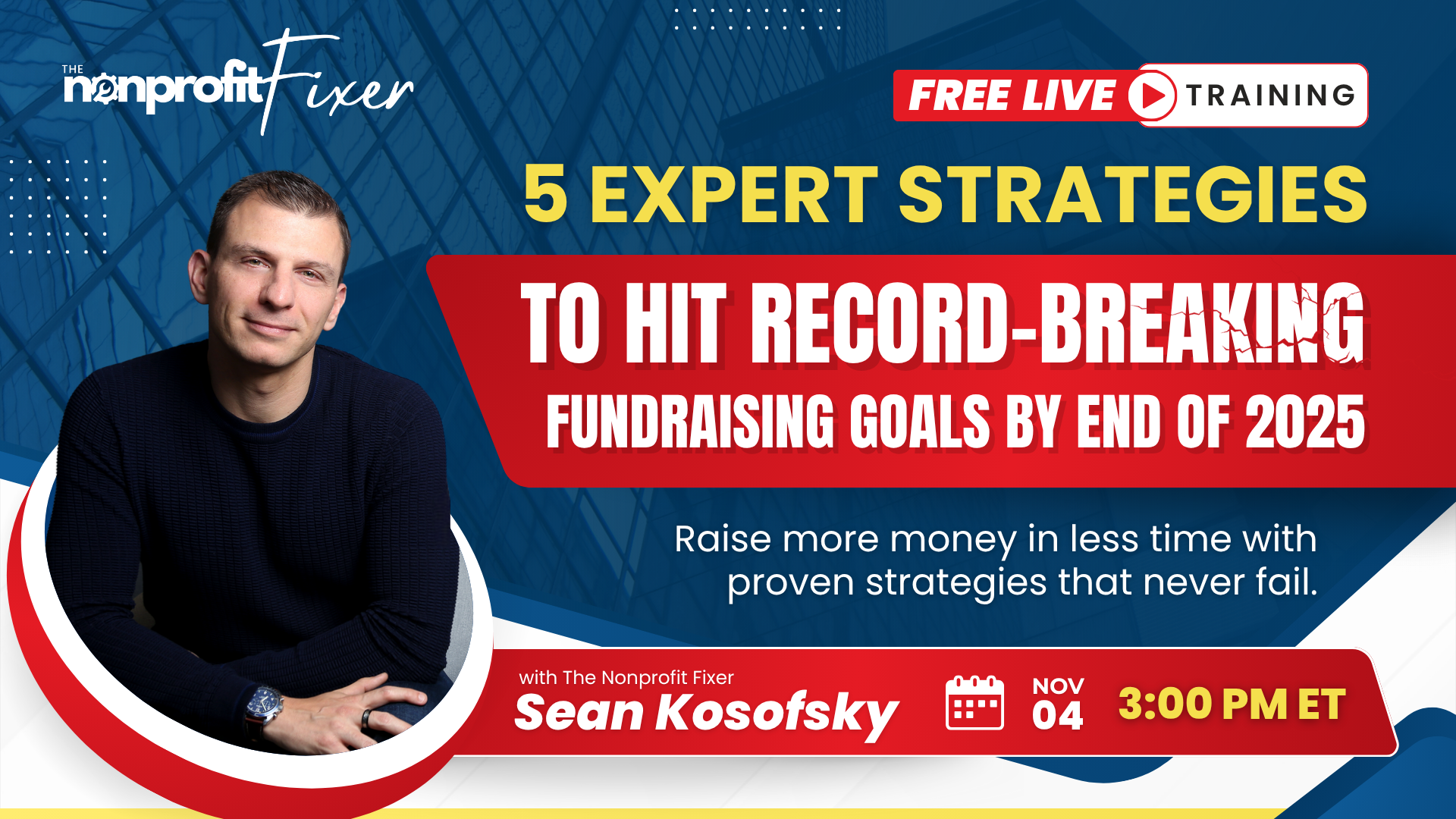 THE nonprofit Fixer

FREE LIVE TRAINING

5 EXPERT STRATEGIES

TO HIT RECORD-BREAKING FUNDRAISING GOALS BY END OF 2025

Raise more money in less time with proven strategies that never fail.

with The Nonprofit Fixer
Sean Kosofsky

NOV 04

3:00 PM ET